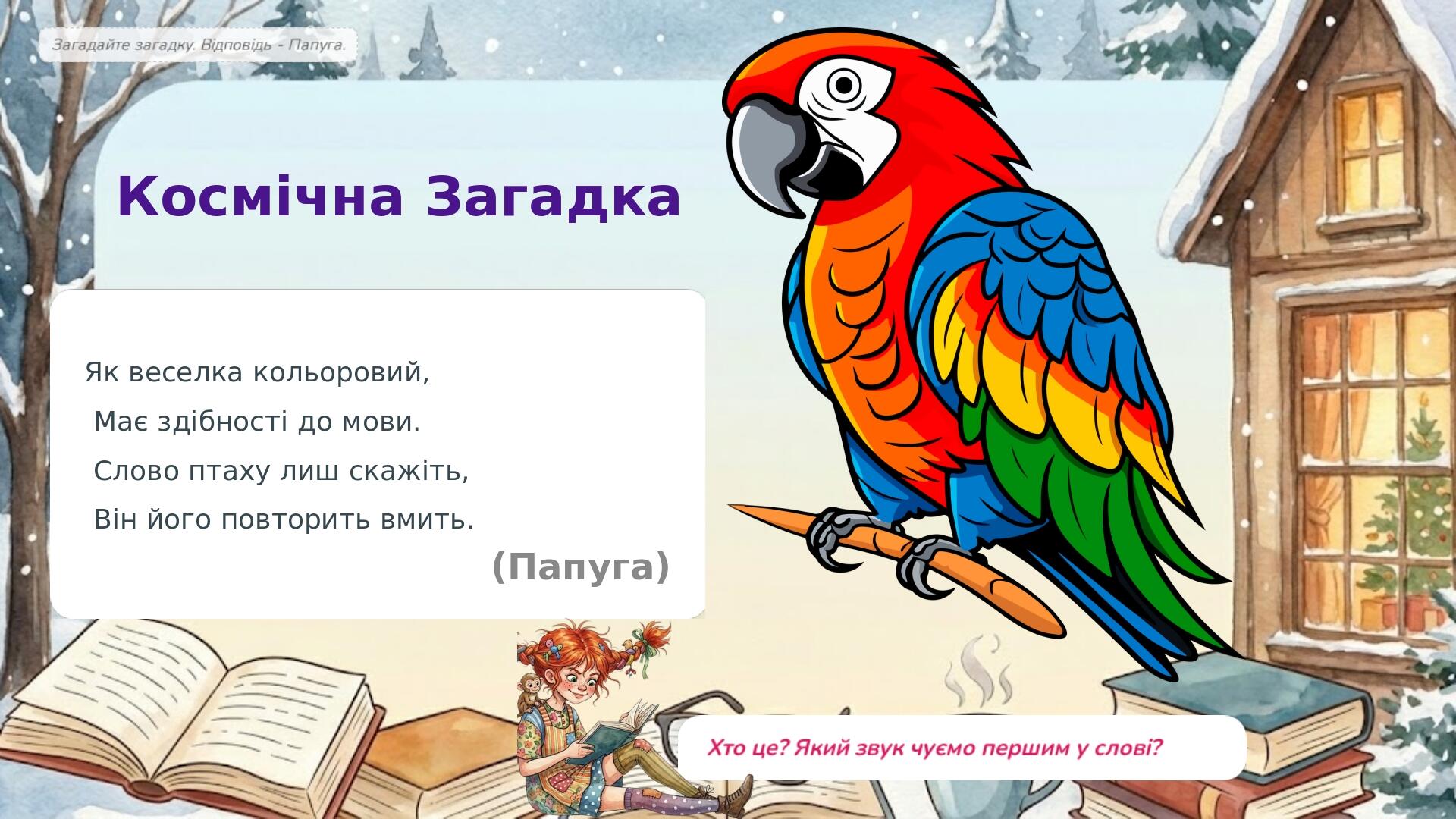 Загадайте загадку. Відповідь - Папуга.

Космічна Загадка

Як веселка кольоровий,
Має здібності до мови.
Слово птаху лиш скажіть,
Він його повторить вмить.
(Папуга)

Хто це? Який звук чуємо першим у слові?